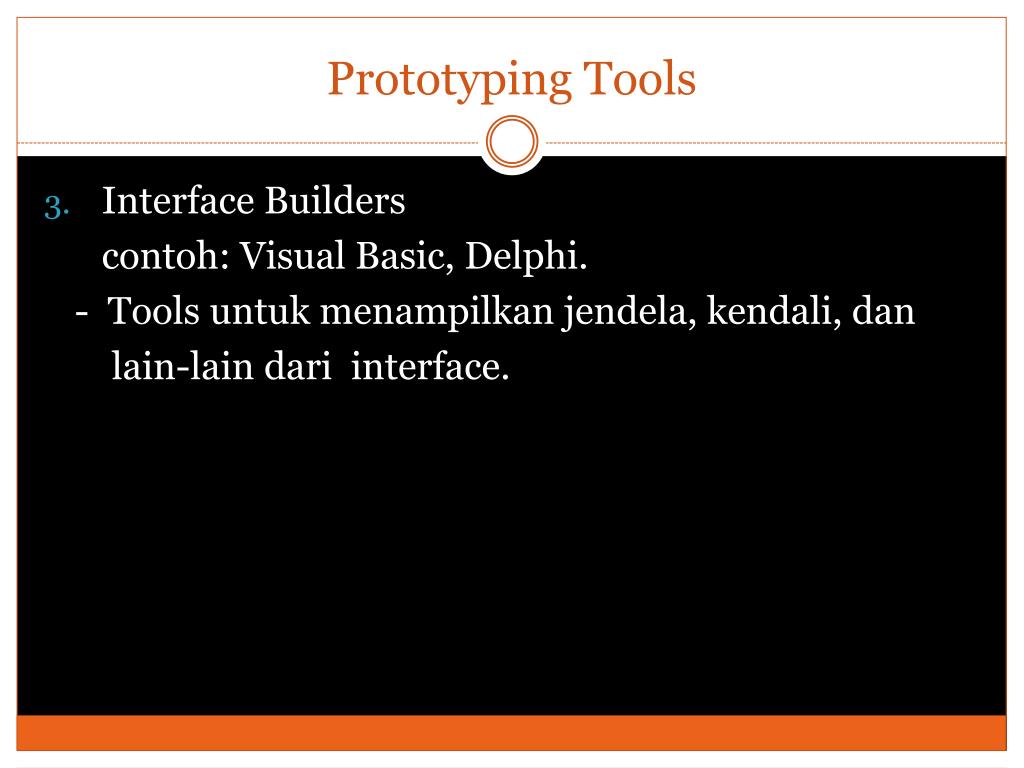 Prototyping Tools

3. Interface Builders
contoh: Visual Basic, Delphi.
- Tools untuk menampilkan jendela, kendali, dan lain-lain dari interface.